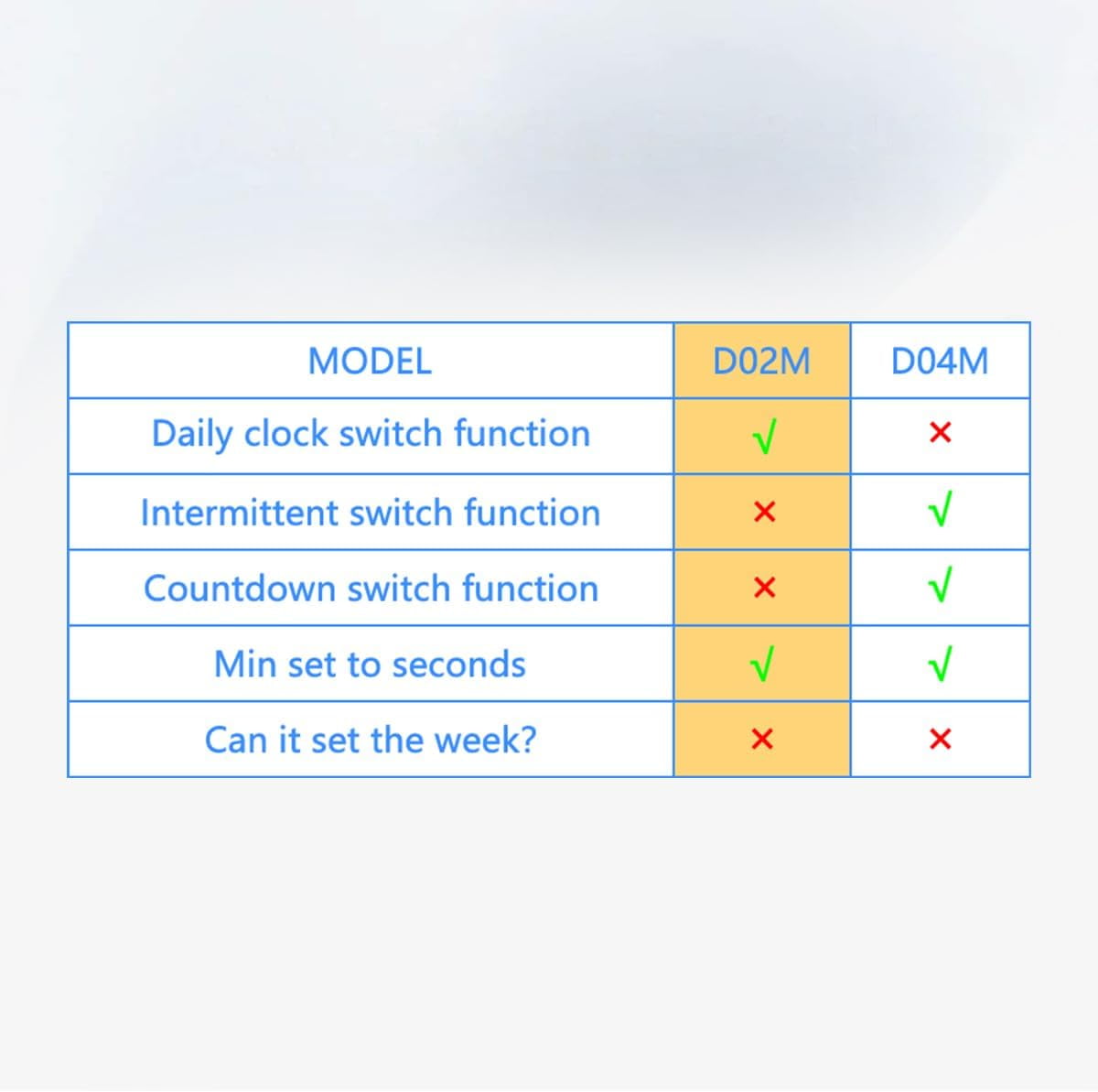 | MODEL | D02M | D04M |
|---|---|---|
| Daily clock switch function | √ | × |
| Intermittent switch function | × | √ |
| Countdown switch function | × | √ |
| Min set to seconds | √ | √ |
| Can it set the week? | × | × |